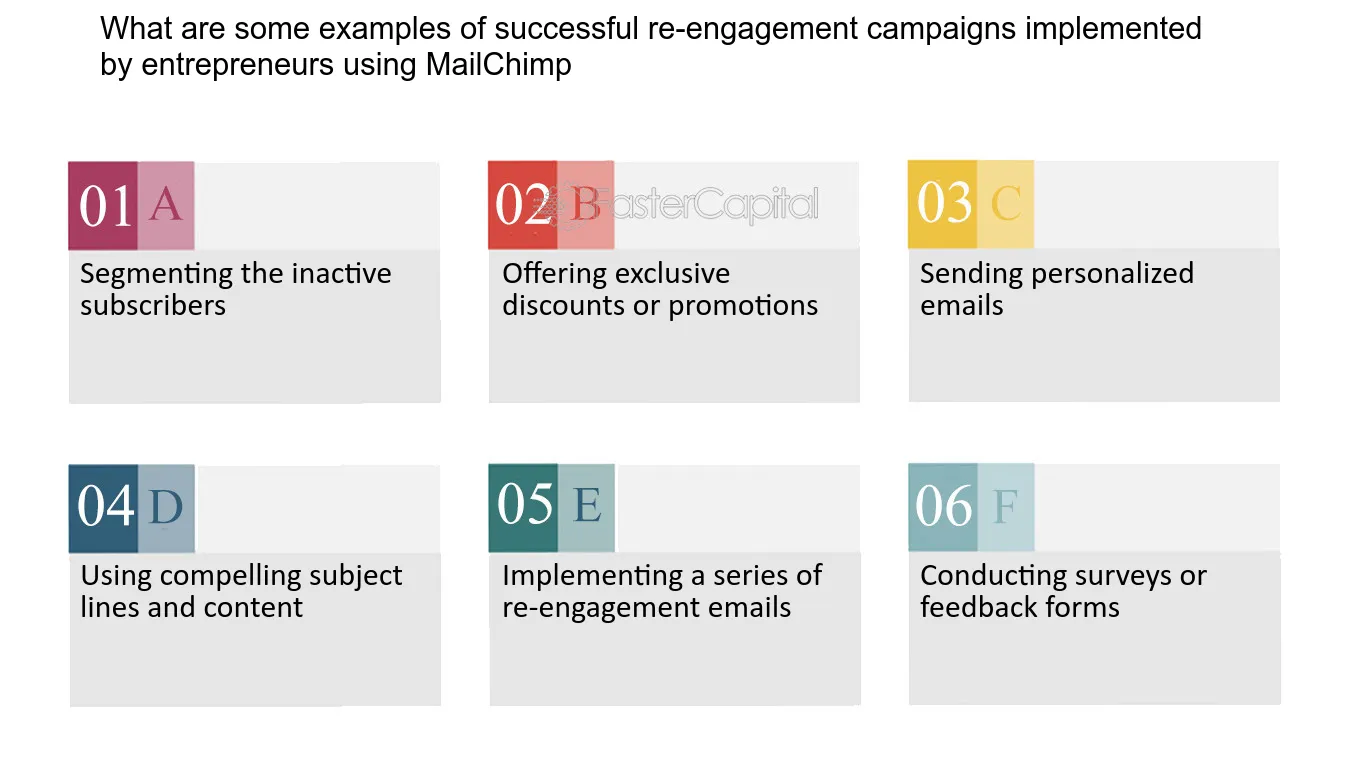 What are some examples of successful re-engagement campaigns implemented by entrepreneurs using MailChimp

01 A

Segmenting the inactive subscribers

02 B

Offering exclusive discounts or promotions

03 C

Sending personalized emails

04 D

Using compelling subject lines and content

05 E

Implementing a series of re-engagement emails

06 F

Conducting surveys or feedback forms

FasterCapital